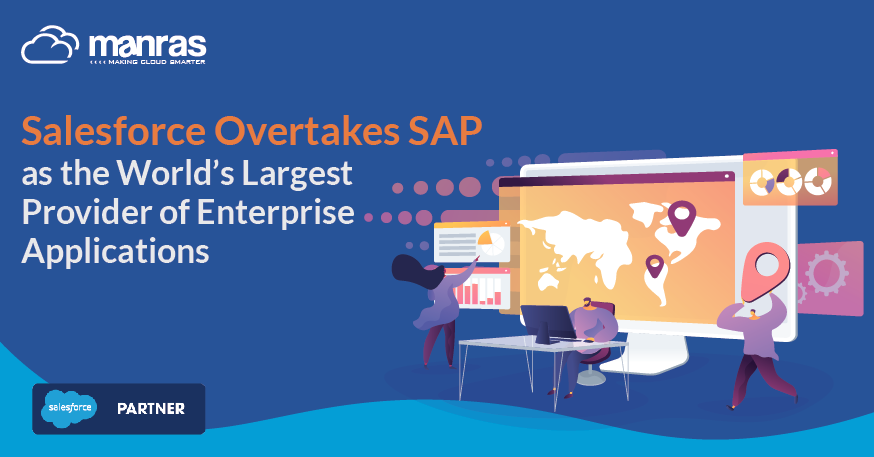 manras
MAKING CLOUD SMARTER

Salesforce Overtakes SAP as the World's Largest Provider of Enterprise Applications

salesforce PARTNER